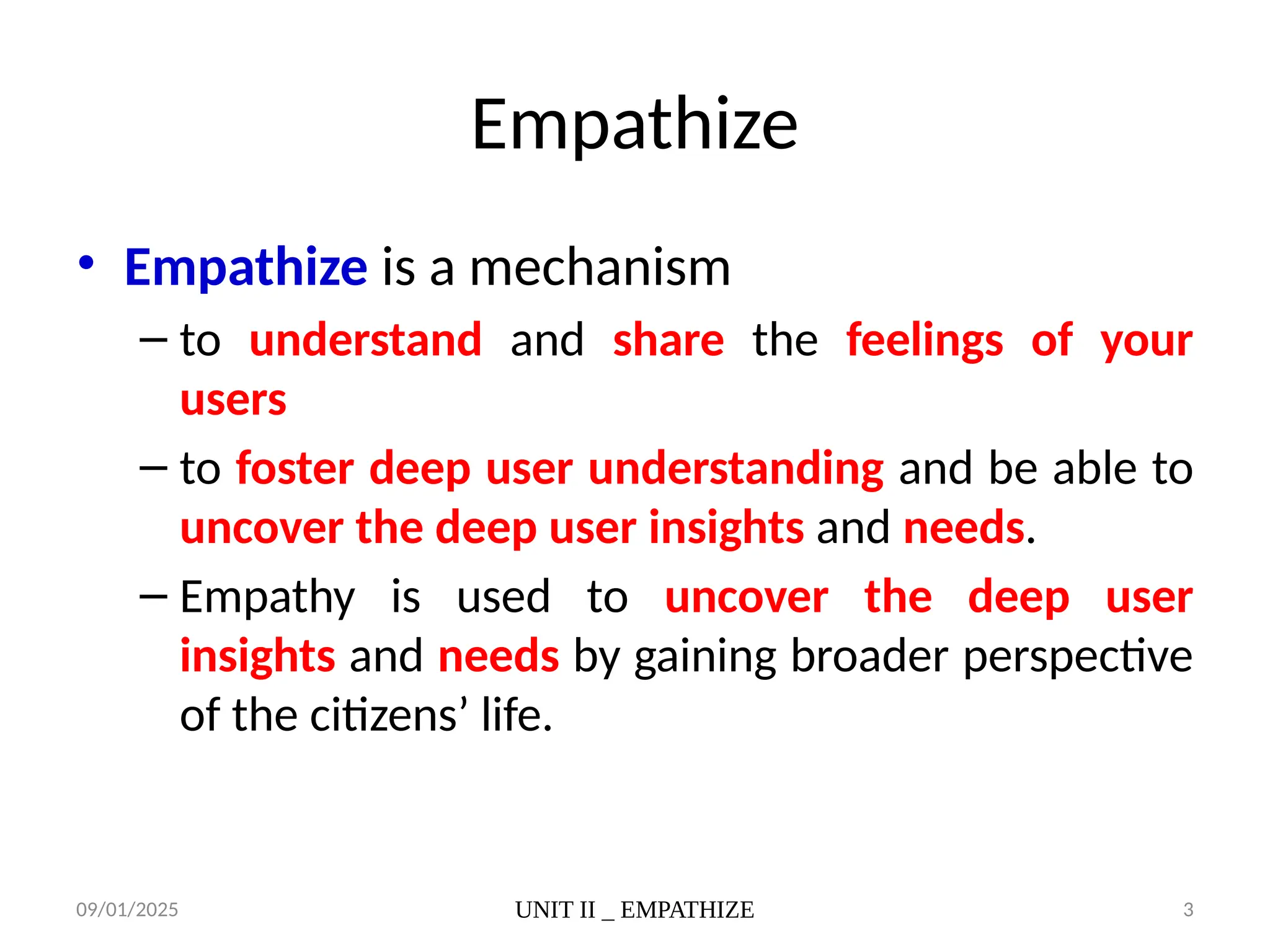 Empathize

• Empathize is a mechanism

– to understand and share the feelings of your users

– to foster deep user understanding and be able to uncover the deep user insights and needs.

– Empathy is used to uncover the deep user insights and needs by gaining broader perspective of the citizens’ life.

09/01/2025

UNIT II _ EMPATHIZE

3